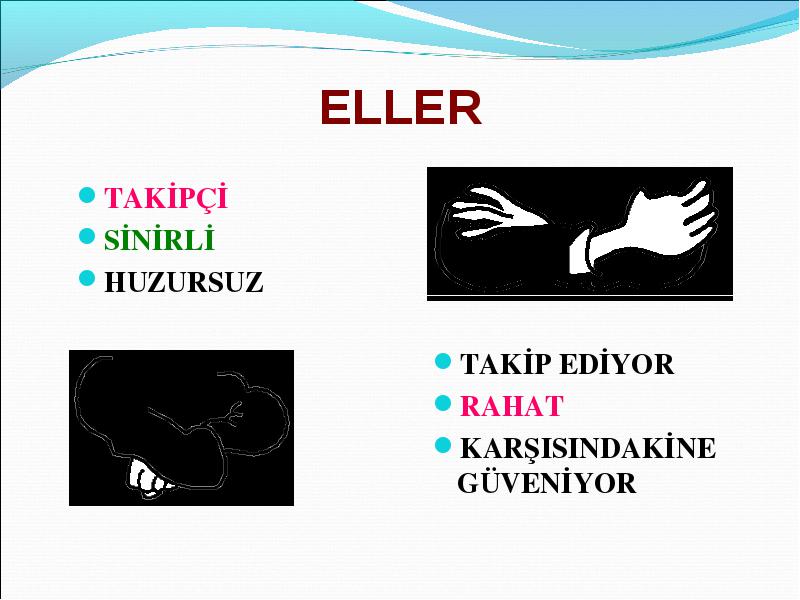 ELLER

TAKİPÇİ
SİNİRLİ
HUZURSUZ

TAKİP EDİYOR
RAHAT
KARŞISINDAKİNE GÜVENİYOR